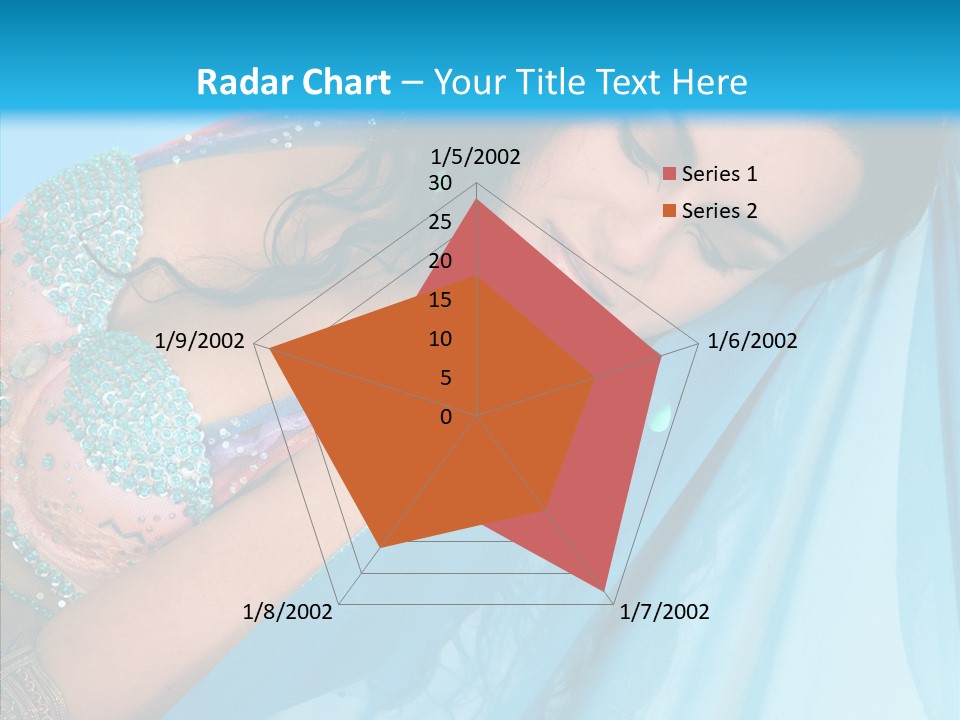 Radar Chart – Your Title Text Here

1/5/2002
30
25
20
15
10
5
0
1/6/2002
1/7/2002
1/8/2002
1/9/2002

Series 1
Series 2